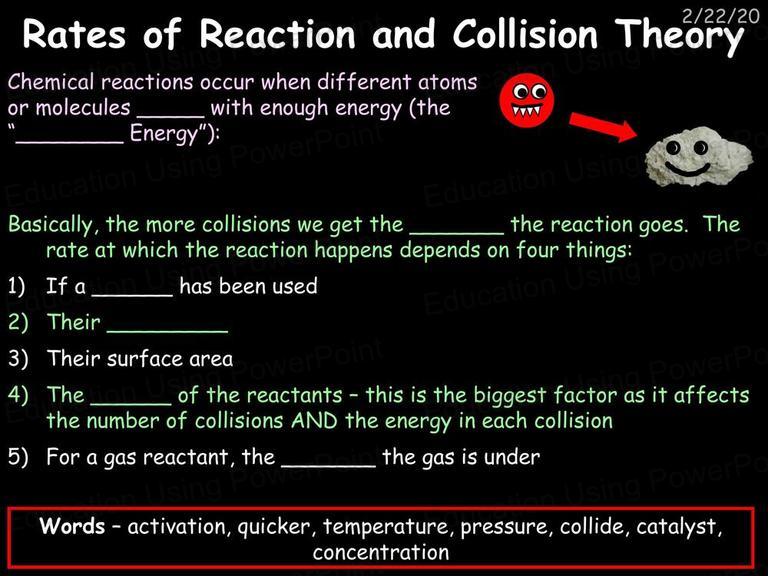 2/22/20

Rates of Reaction and Collision Theory

Chemical reactions occur when different atoms or molecules _____ with enough energy (the "________ Energy"):

Basically, the more collisions we get the _______ the reaction goes. The rate at which the reaction happens depends on four things:

1) If a ______ has been used

2) Their _________

3) Their surface area

4) The ______ of the reactants – this is the biggest factor as it affects the number of collisions AND the energy in each collision

5) For a gas reactant, the _______ the gas is under

Words – activation, quicker, temperature, pressure, collide, catalyst, concentration

Education Using PowerPoint